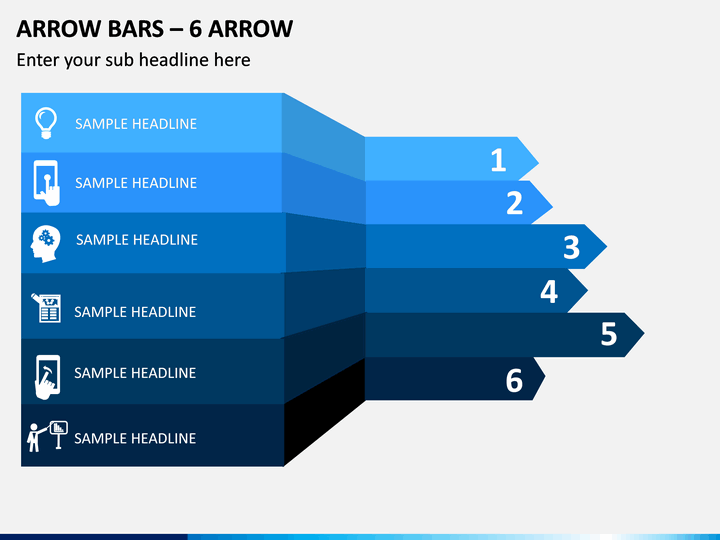 ARROW BARS – 6 ARROW
Enter your sub headline here

SAMPLE HEADLINE
SAMPLE HEADLINE
SAMPLE HEADLINE
SAMPLE HEADLINE
SAMPLE HEADLINE
SAMPLE HEADLINE

1
2
3
4
5
6